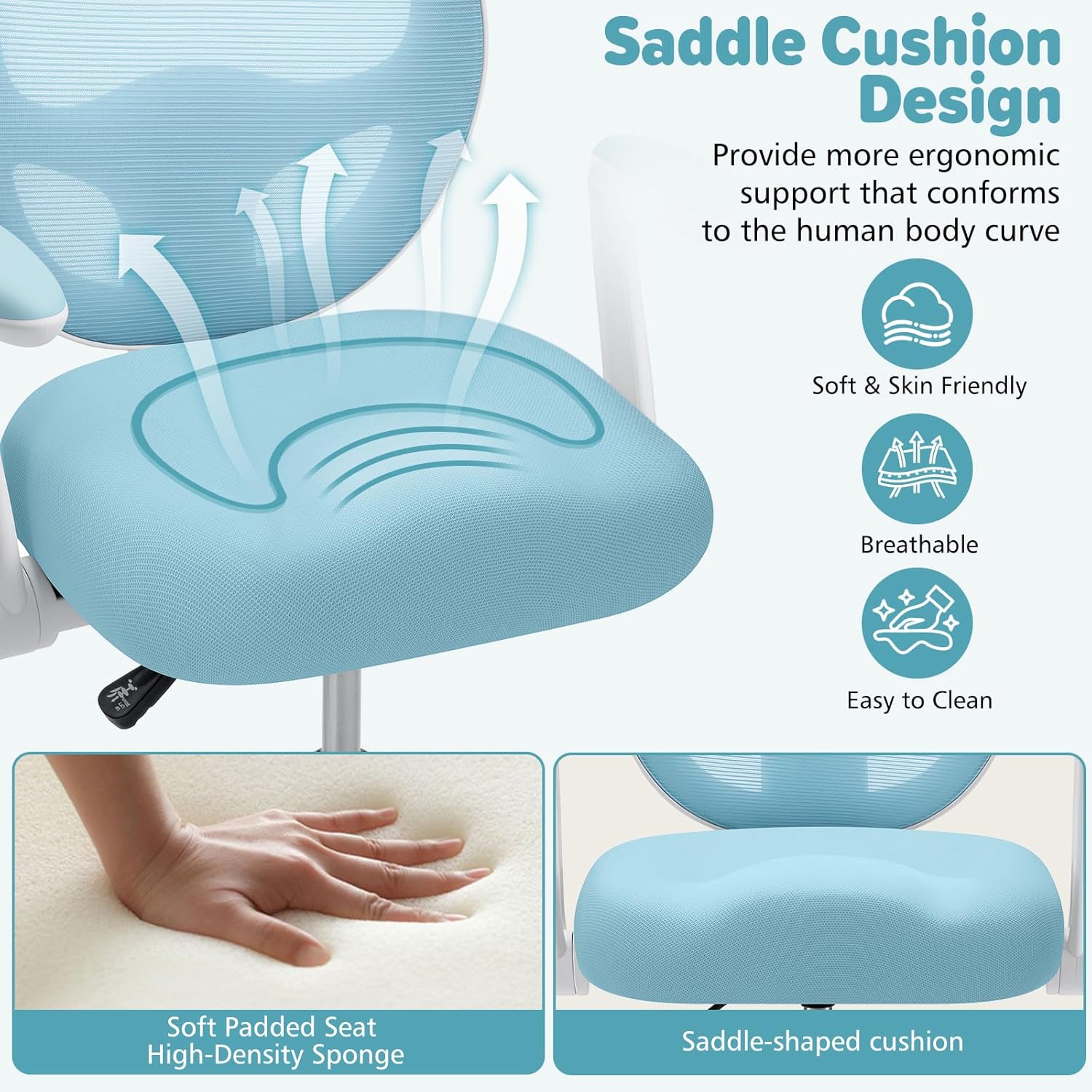 Saddle Cushion Design

Provide more ergonomic support that conforms to the human body curve

Soft & Skin Friendly

Breathable

Easy to Clean

Soft Padded Seat
High-Density Sponge

Saddle-shaped cushion